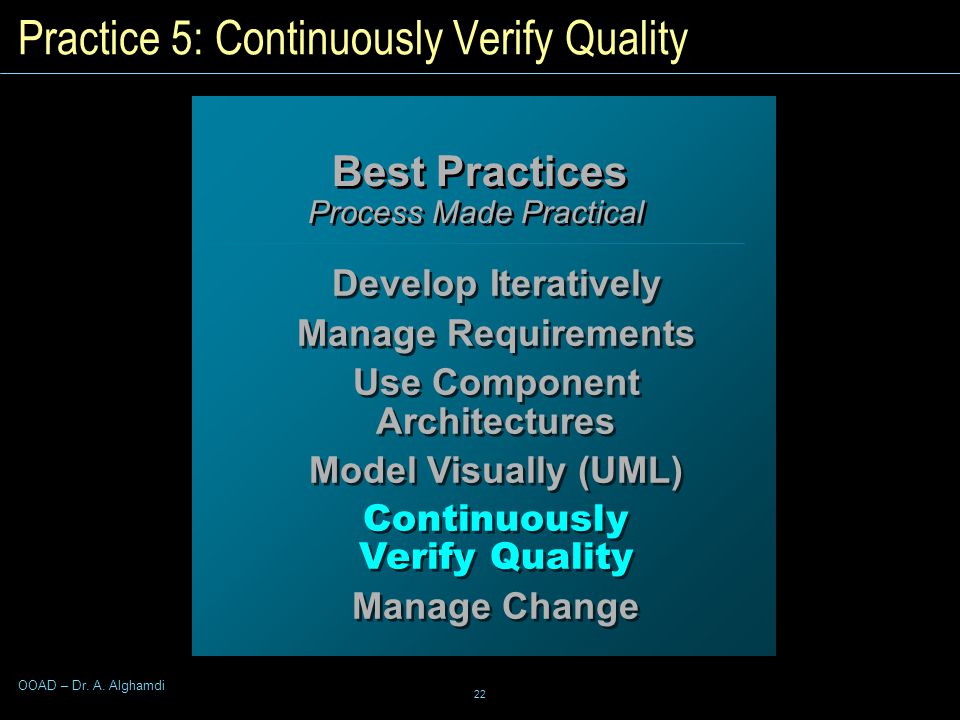 Practice 5: Continuously Verify Quality

Best Practices
Process Made Practical

Develop Iteratively
Manage Requirements
Use Component Architectures
Model Visually (UML)
Continuously Verify Quality
Manage Change

OOAD – Dr. A. Alghamdi

22